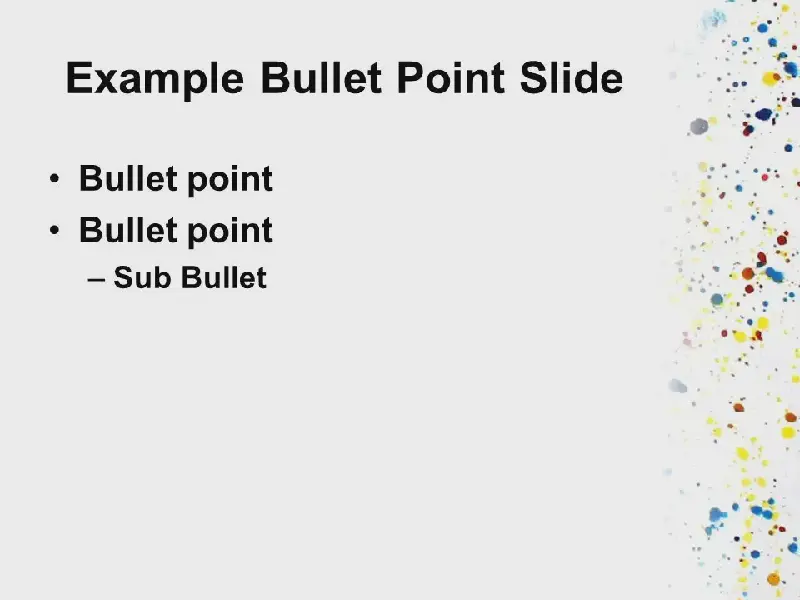 Example Bullet Point Slide

• Bullet point
• Bullet point
– Sub Bullet